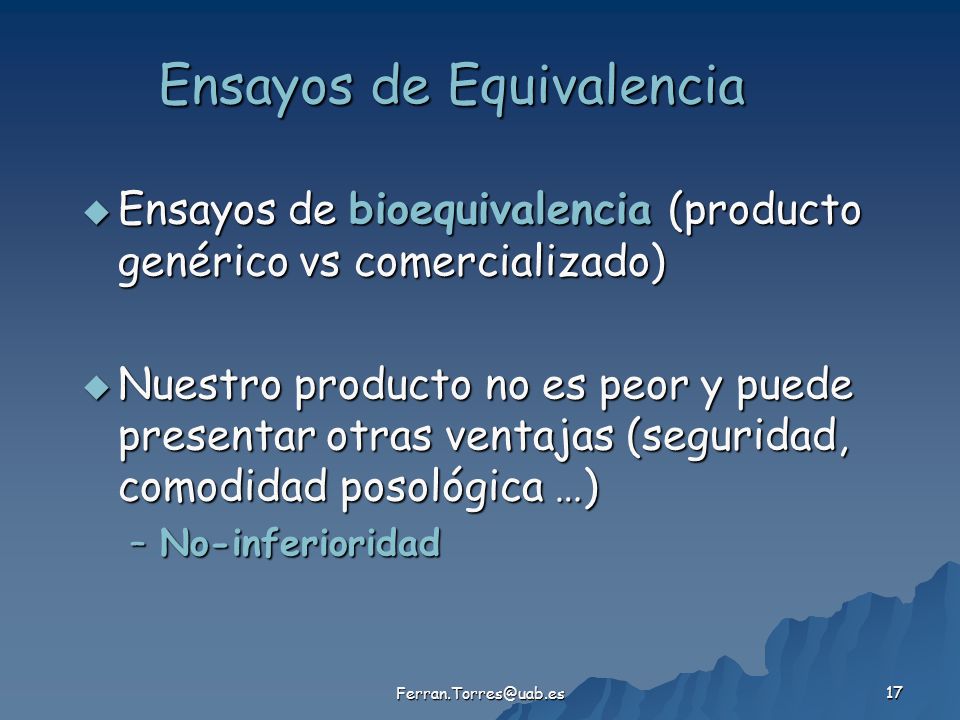 Ensayos de Equivalencia

◆ Ensayos de bioequivalencia (producto genérico vs comercializado)

◆ Nuestro producto no es peor y puede presentar otras ventajas (seguridad, comodidad posológica …)
– No-inferioridad

Ferran.Torres@uab.es

17